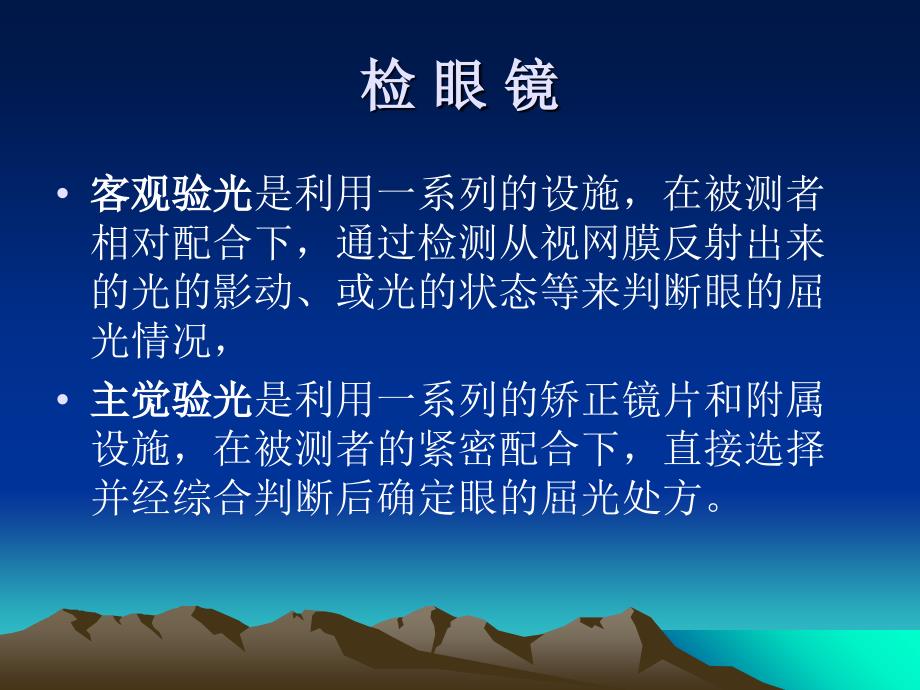 检 眼 镜

• 客观验光是利用一系列的设施，在被测者相对配合下，通过检测从视网膜反射出来的光的影动、或光的状态等来判断眼的屈光情况，

• 主觉验光是利用一系列的矫正镜片和附属设施，在被测者的紧密配合下，直接选择并经综合判断后确定眼的屈光处方。